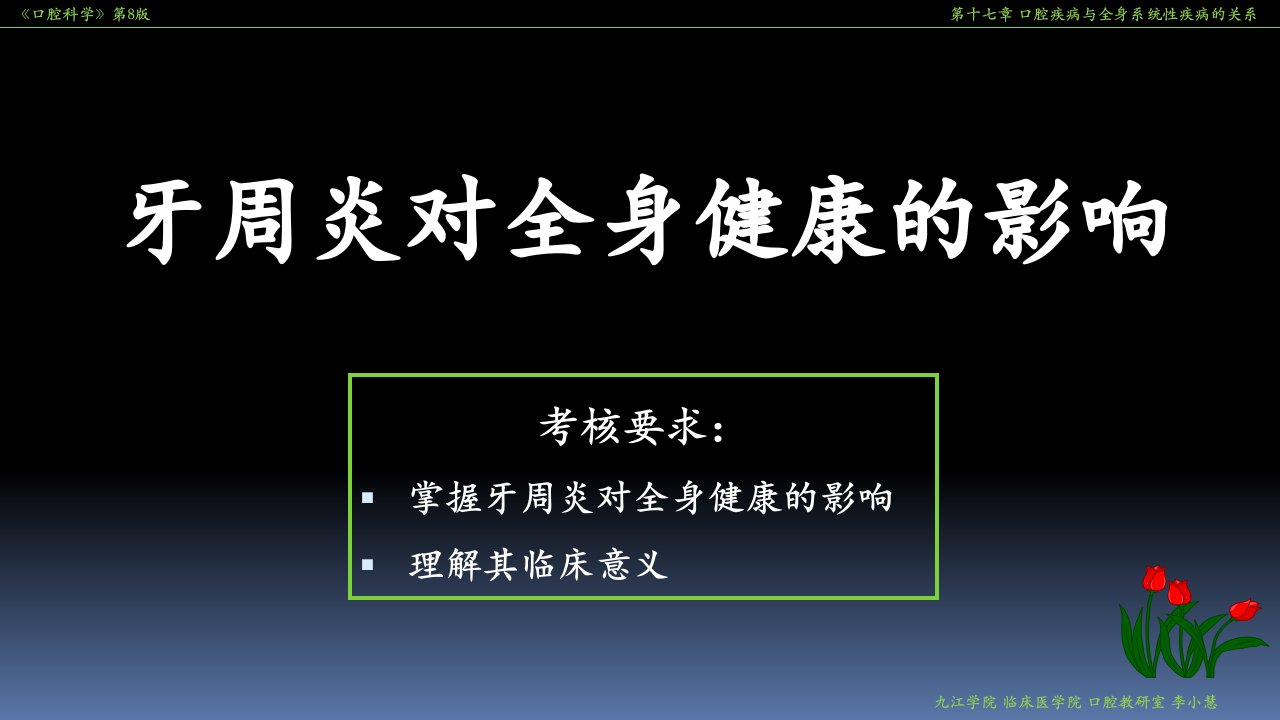 《口腔科学》第8版

第十七章 口腔疾病与全身系统性疾病的关系

牙周炎对全身健康的影响

考核要求：

• 掌握牙周炎对全身健康的影响

• 理解其临床意义

九江学院 临床医学院 口腔教研室 李小慧